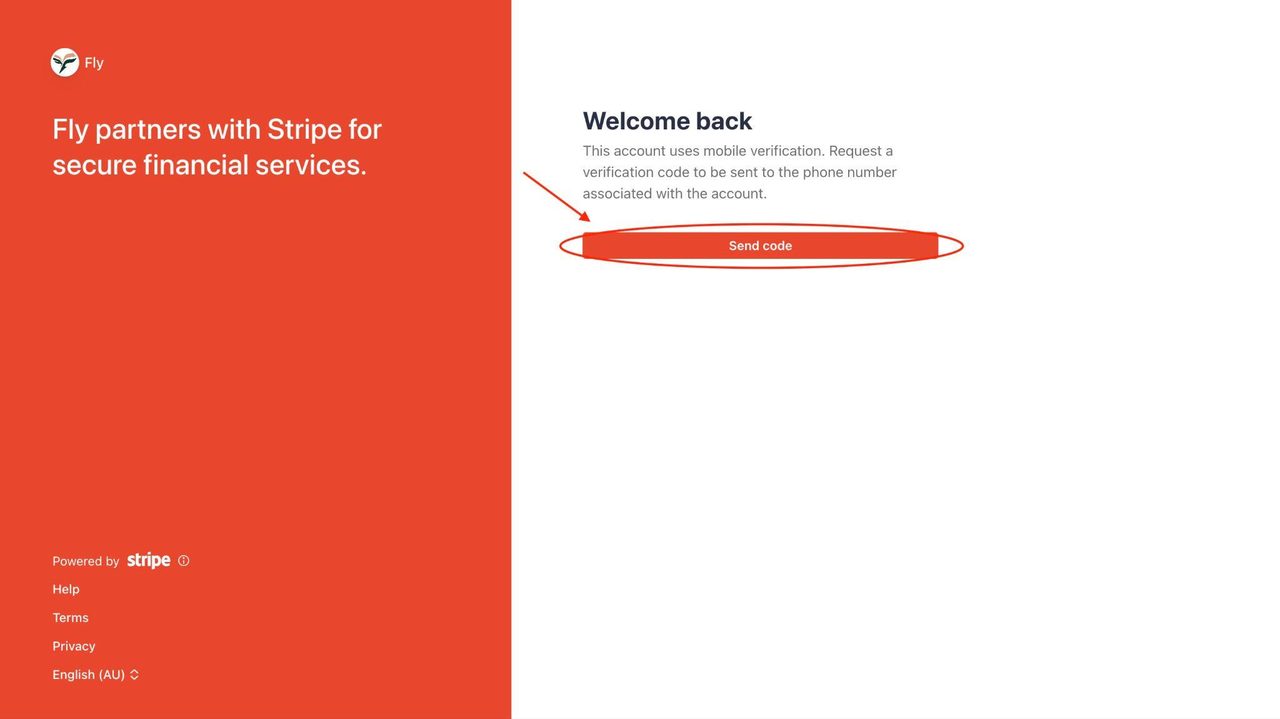 Fly

Fly partners with Stripe for secure financial services.

Powered by stripe

Help

Terms

Privacy

English (AU)

Welcome back

This account uses mobile verification. Request a verification code to be sent to the phone number associated with the account.

Send code